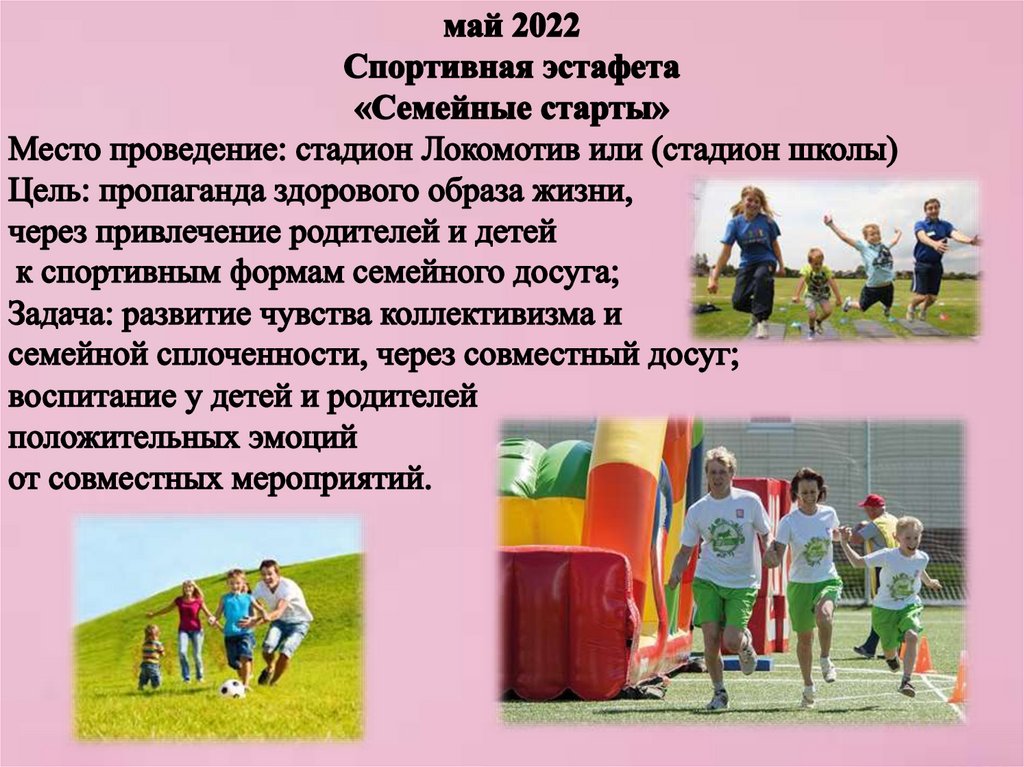 май 2022
Спортивная эстафета
«Семейные старты»

Место проведение: стадион Локомотив или (стадион школы)
Цель: пропаганда здорового образа жизни, через привлечение родителей и детей к спортивным формам семейного досуга;
Задача: развитие чувства коллективизма и семейной сплоченности, через совместный досуг; воспитание у детей и родителей положительных эмоций от совместных мероприятий.